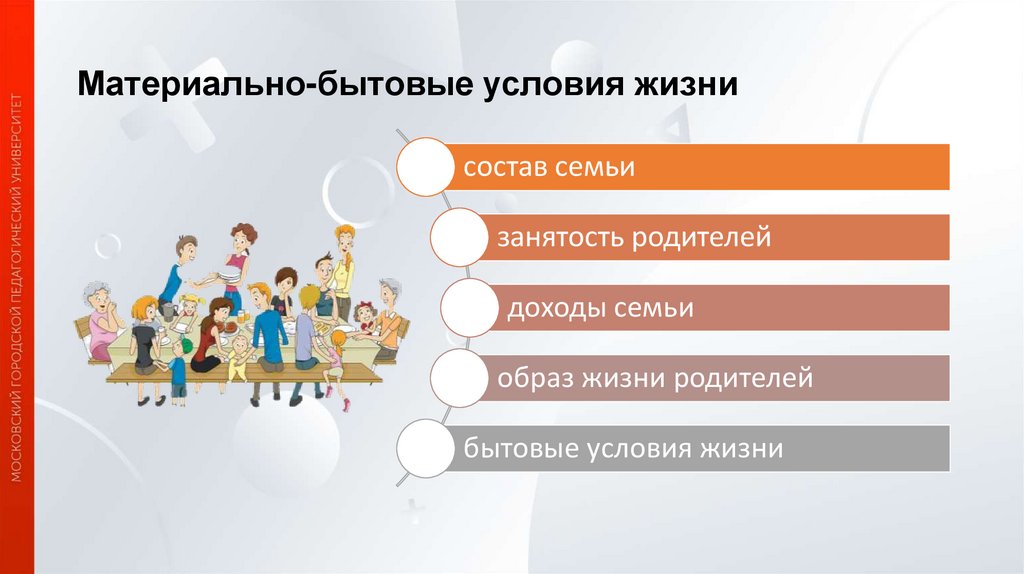 МОСКОВСКИЙ ГОРОДСКОЙ ПЕДАГОГИЧЕСКИЙ УНИВЕРСИТЕТ

Материально-бытовые условия жизни

состав семьи

занятость родителей

доходы семьи

образ жизни родителей

бытовые условия жизни